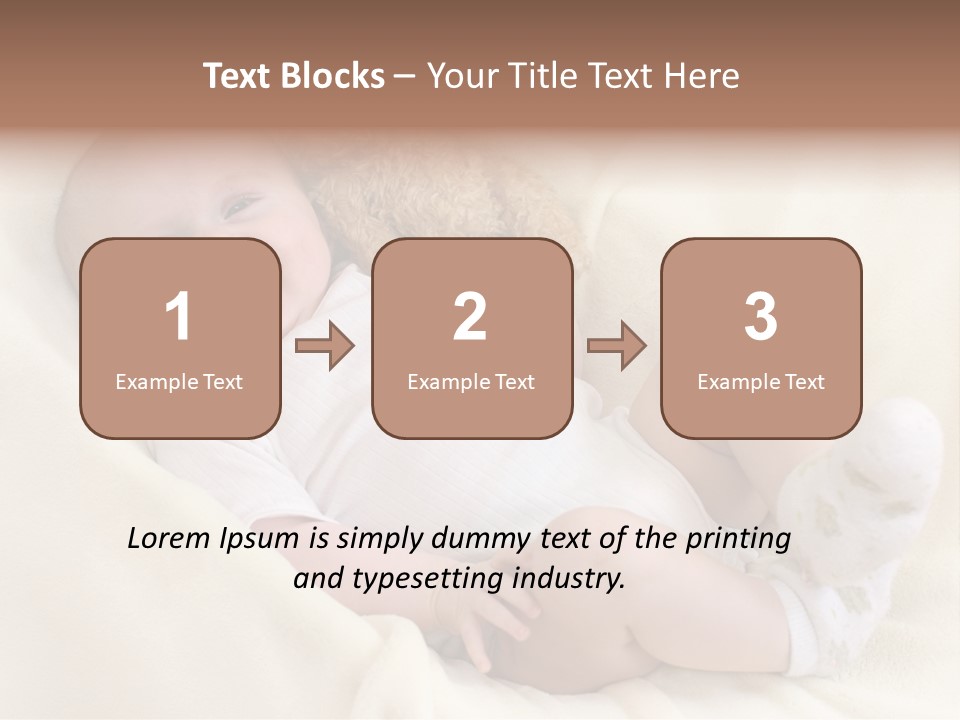 Text Blocks – Your Title Text Here

1
Example Text

2
Example Text

3
Example Text

Lorem Ipsum is simply dummy text of the printing and typesetting industry.